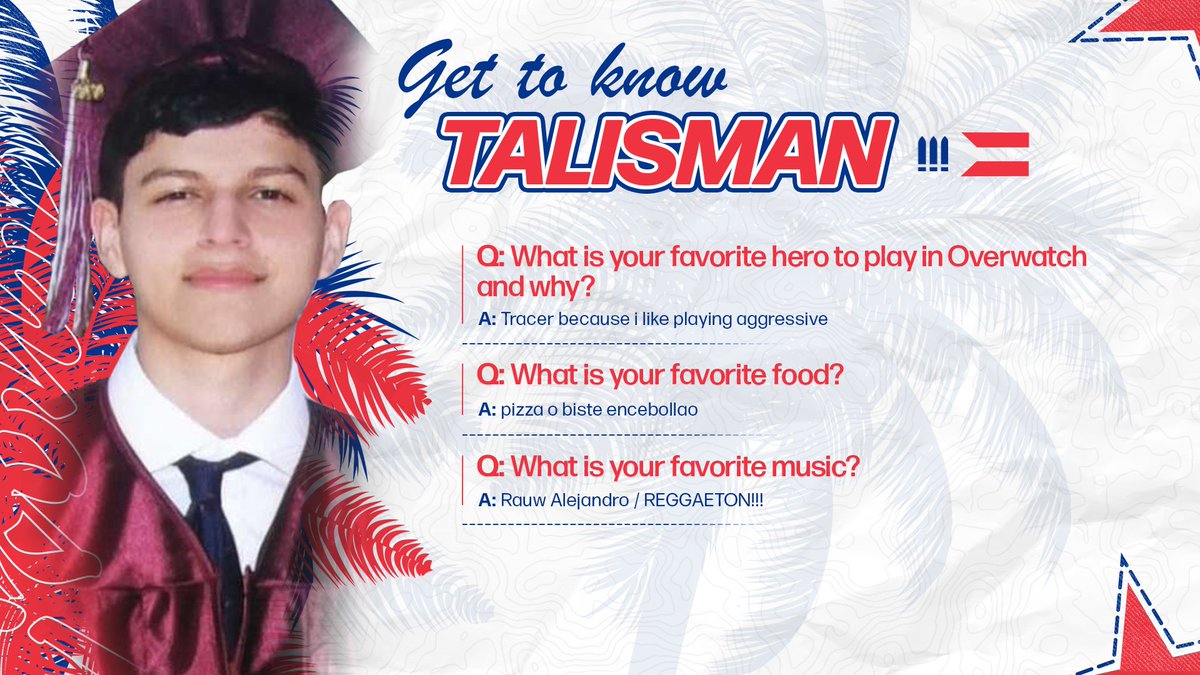 Get to know
TALISMAN !!!

Q: What is your favorite hero to play in Overwatch and why?
A: Tracer because i like playing aggressive

Q: What is your favorite food?
A: pizza o biste encebollao

Q: What is your favorite music?
A: Rauw Alejandro / REGGAETON!!!